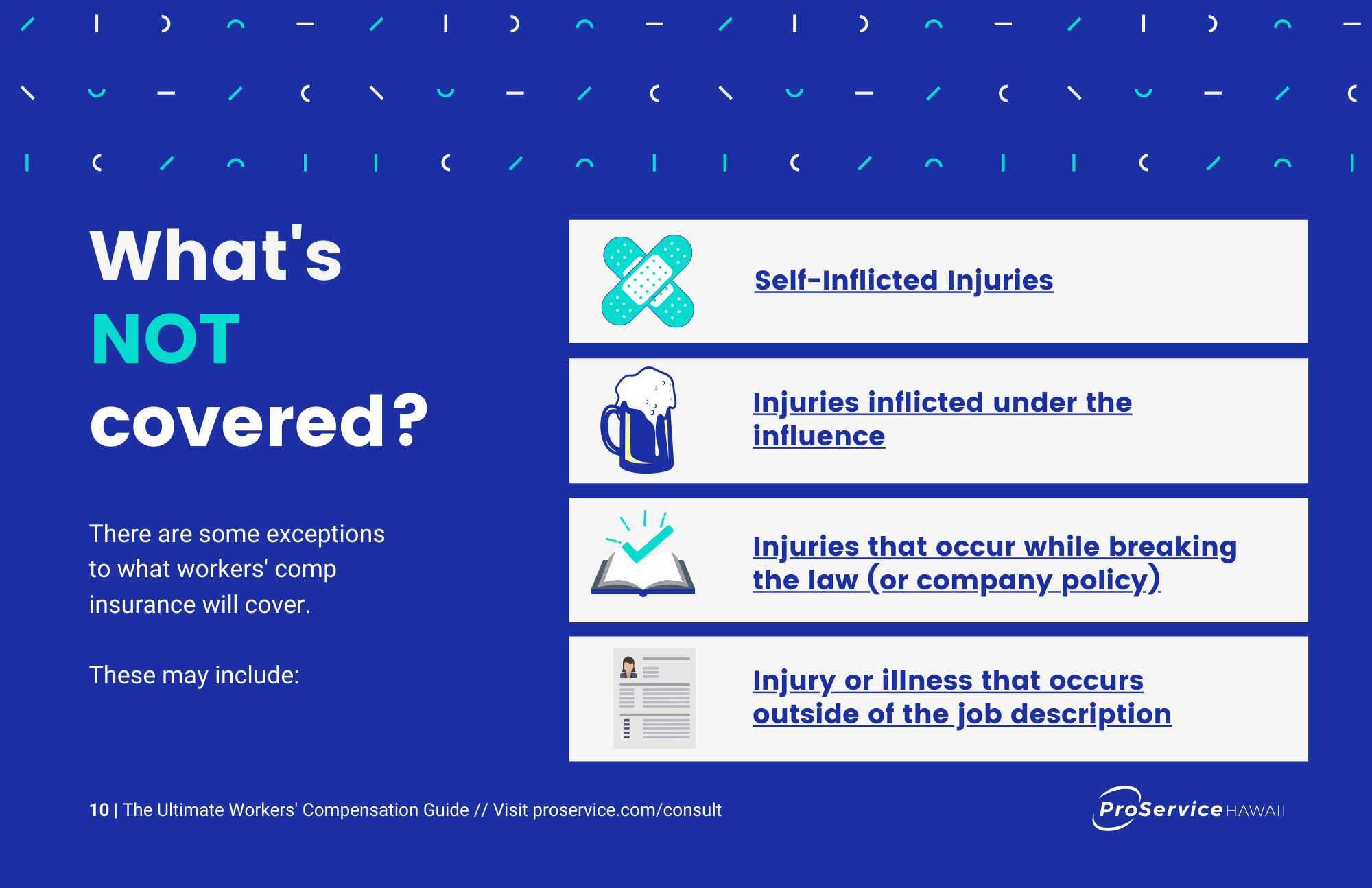 What's NOT covered?

There are some exceptions to what workers' comp insurance will cover.

These may include:

Self-Inflicted Injuries

Injuries inflicted under the influence

Injuries that occur while breaking the law (or company policy)

Injury or illness that occurs outside of the job description

10 | The Ultimate Workers' Compensation Guide // Visit proservice.com/consult

ProService HAWAII